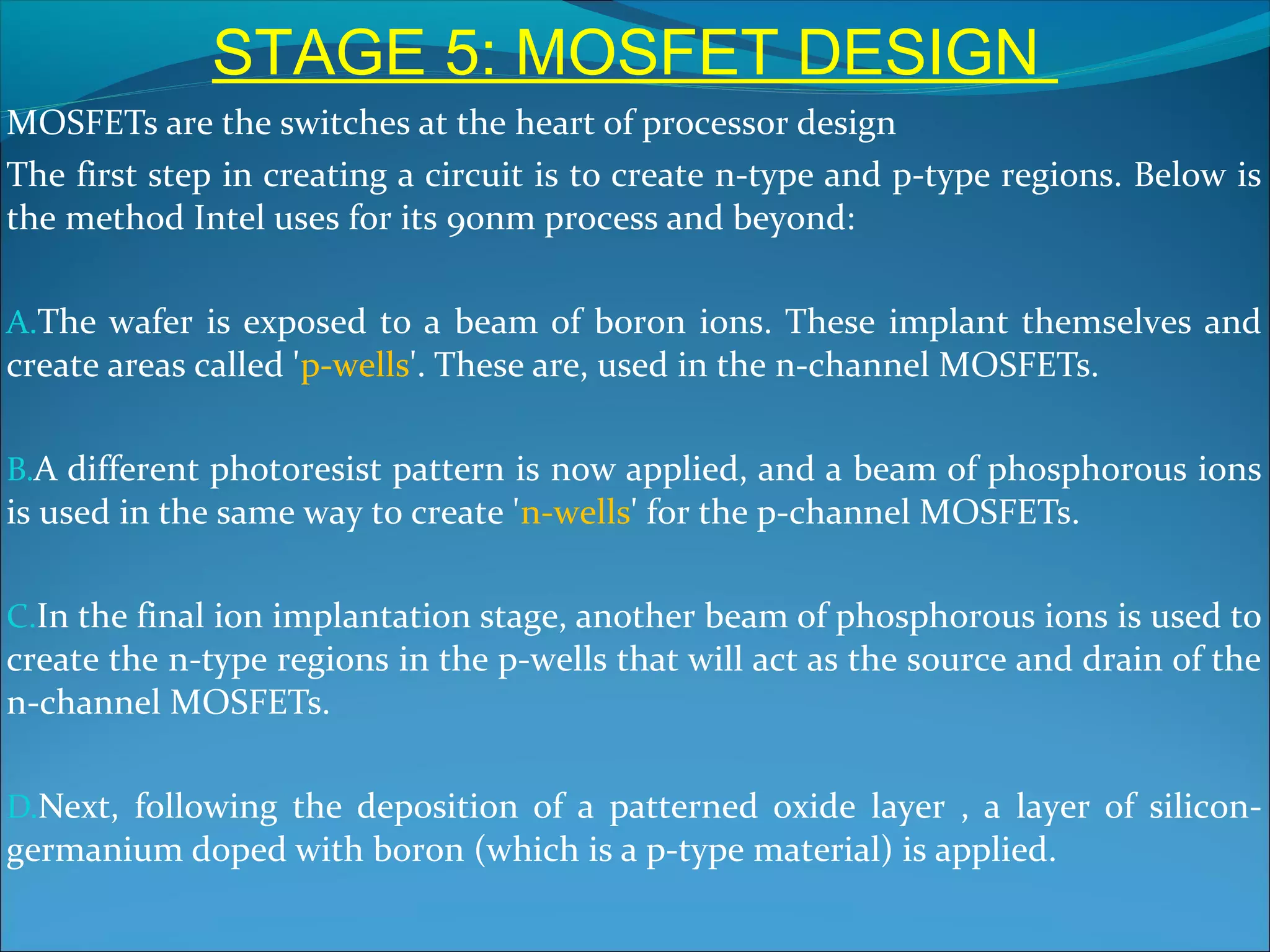 STAGE 5: MOSFET DESIGN

MOSFETs are the switches at the heart of processor design

The first step in creating a circuit is to create n-type and p-type regions. Below is the method Intel uses for its 90nm process and beyond:

A.The wafer is exposed to a beam of boron ions. These implant themselves and create areas called 'p-wells'. These are, used in the n-channel MOSFETs.

B.A different photoresist pattern is now applied, and a beam of phosphorous ions is used in the same way to create 'n-wells' for the p-channel MOSFETs.

C.In the final ion implantation stage, another beam of phosphorous ions is used to create the n-type regions in the p-wells that will act as the source and drain of the n-channel MOSFETs.

D.Next, following the deposition of a patterned oxide layer , a layer of silicon-germanium doped with boron (which is a p-type material) is applied.